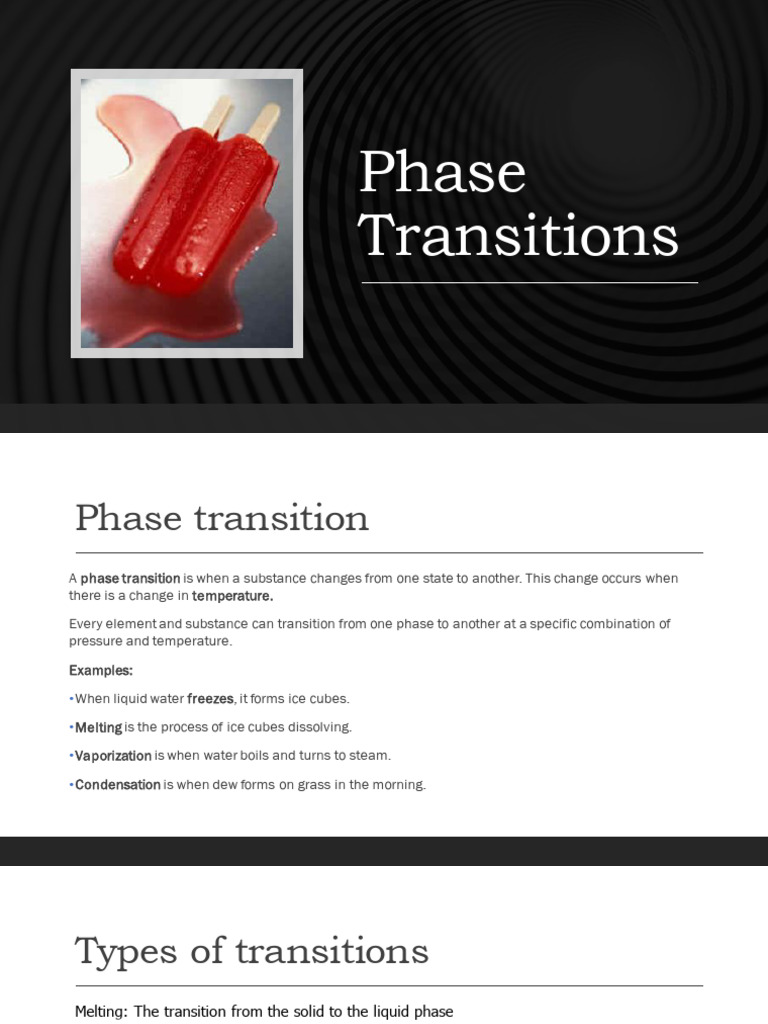 Phase Transitions

Phase transition

A phase transition is when a substance changes from one state to another. This change occurs when there is a change in temperature.

Every element and substance can transition from one phase to another at a specific combination of pressure and temperature.

Examples:

•When liquid water freezes, it forms ice cubes.

•Melting is the process of ice cubes dissolving.

•Vaporization is when water boils and turns to steam.

•Condensation is when dew forms on grass in the morning.

Types of transitions

Melting: The transition from the solid to the liquid phase